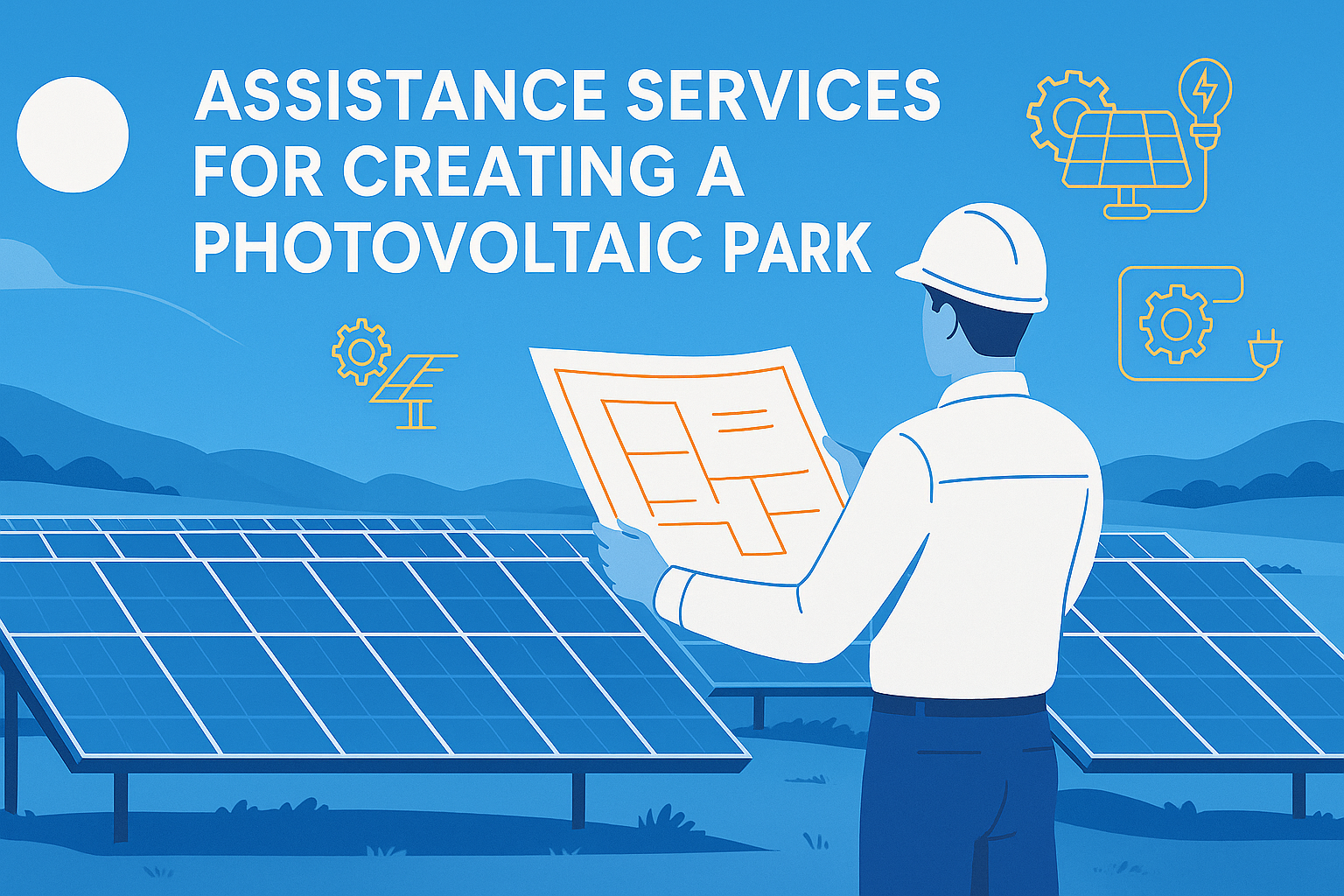 ASSISTANCE SERVICES FOR CREATING A PHOTOVOLTAIC PARK